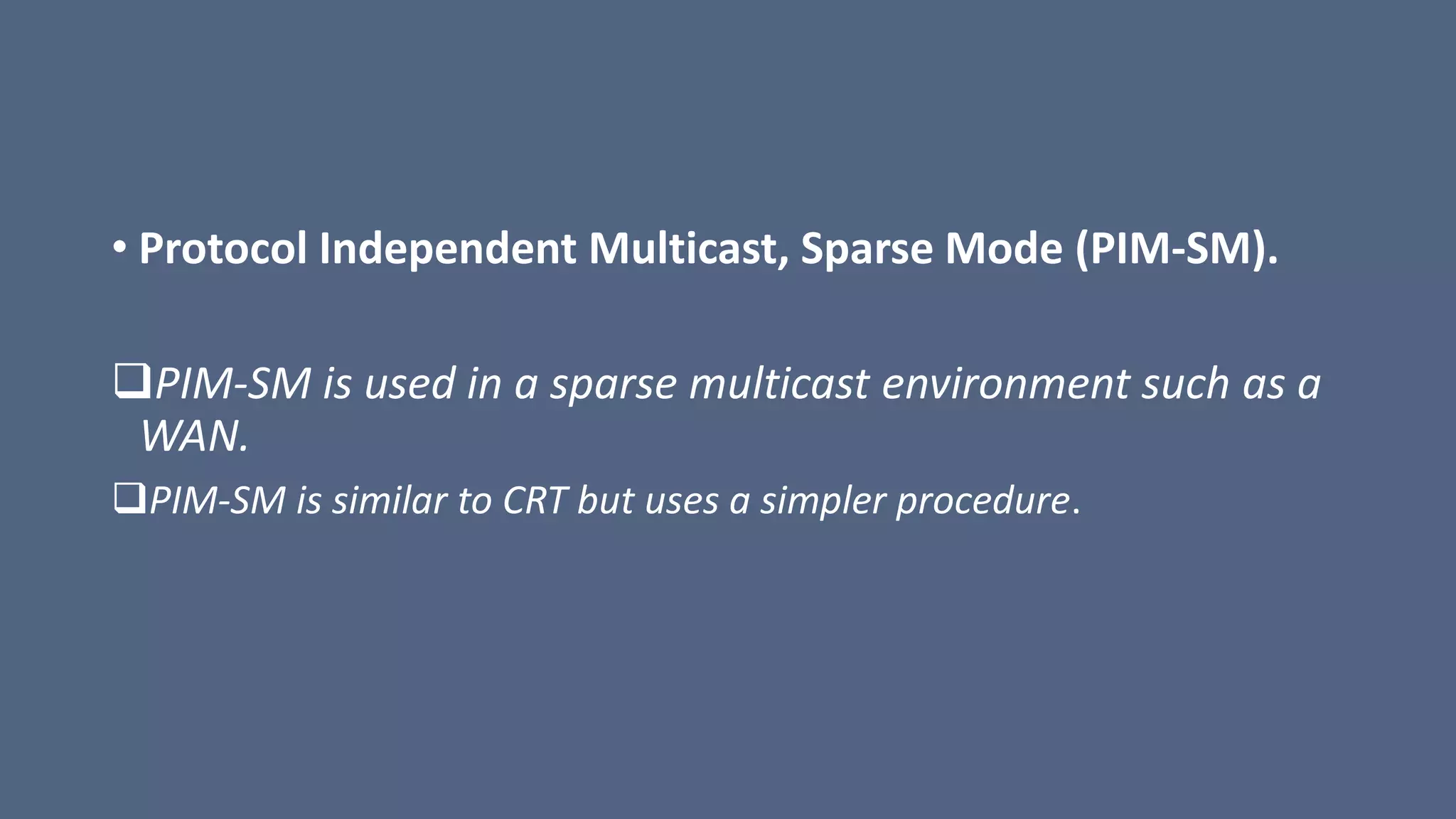 • Protocol Independent Multicast, Sparse Mode (PIM-SM).

❑PIM-SM is used in a sparse multicast environment such as a WAN.

❑PIM-SM is similar to CRT but uses a simpler procedure.